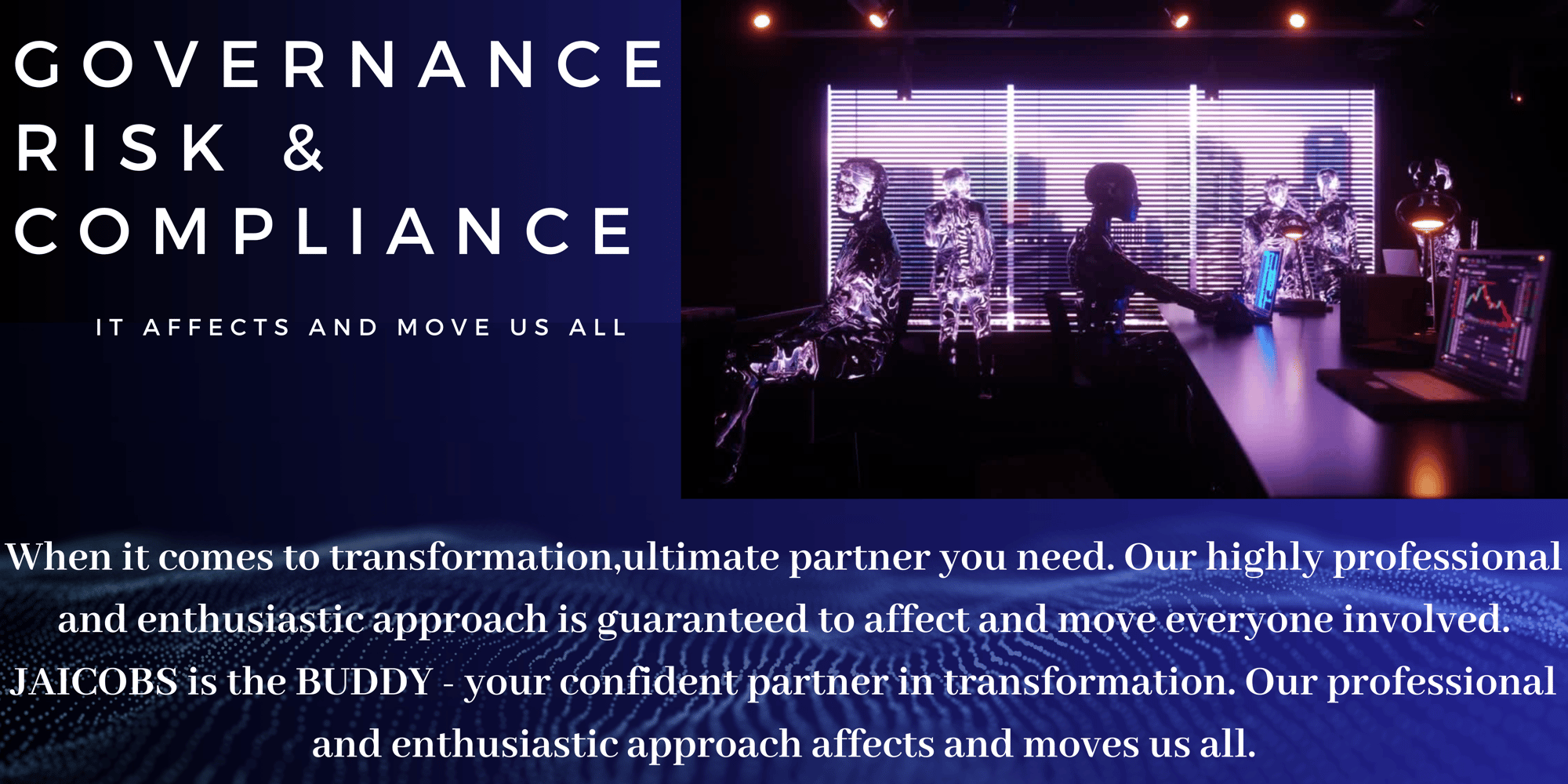 GOVERNANCE
RISK &
COMPLIANCE

IT AFFECTS AND MOVE US ALL

When it comes to transformation,ultimate partner you need. Our highly professional and enthusiastic approach is guaranteed to affect and move everyone involved. JAICOBS is the BUDDY - your confident partner in transformation. Our professional and enthusiastic approach affects and moves us all.